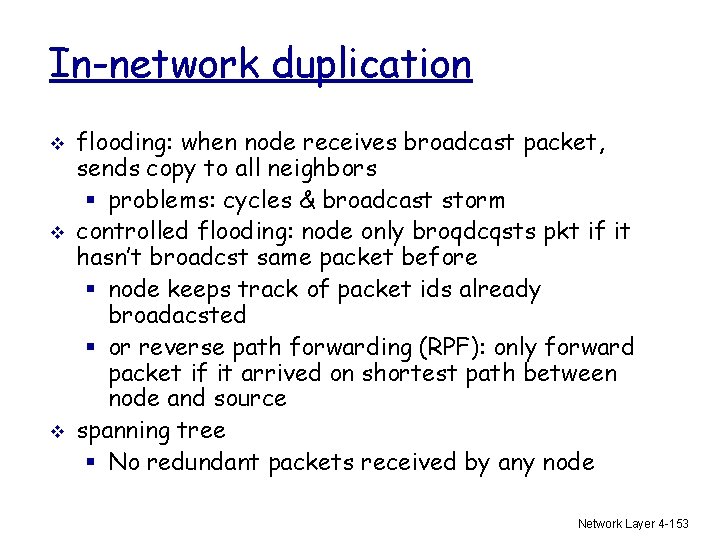 In-network duplication

❖ flooding: when node receives broadcast packet, sends copy to all neighbors
  ▪ problems: cycles & broadcast storm
❖ controlled flooding: node only broqdcqsts pkt if it hasn't broadcst same packet before
  ▪ node keeps track of packet ids already broadacsted
  ▪ or reverse path forwarding (RPF): only forward packet if it arrived on shortest path between node and source
❖ spanning tree
  ▪ No redundant packets received by any node

Network Layer 4-153